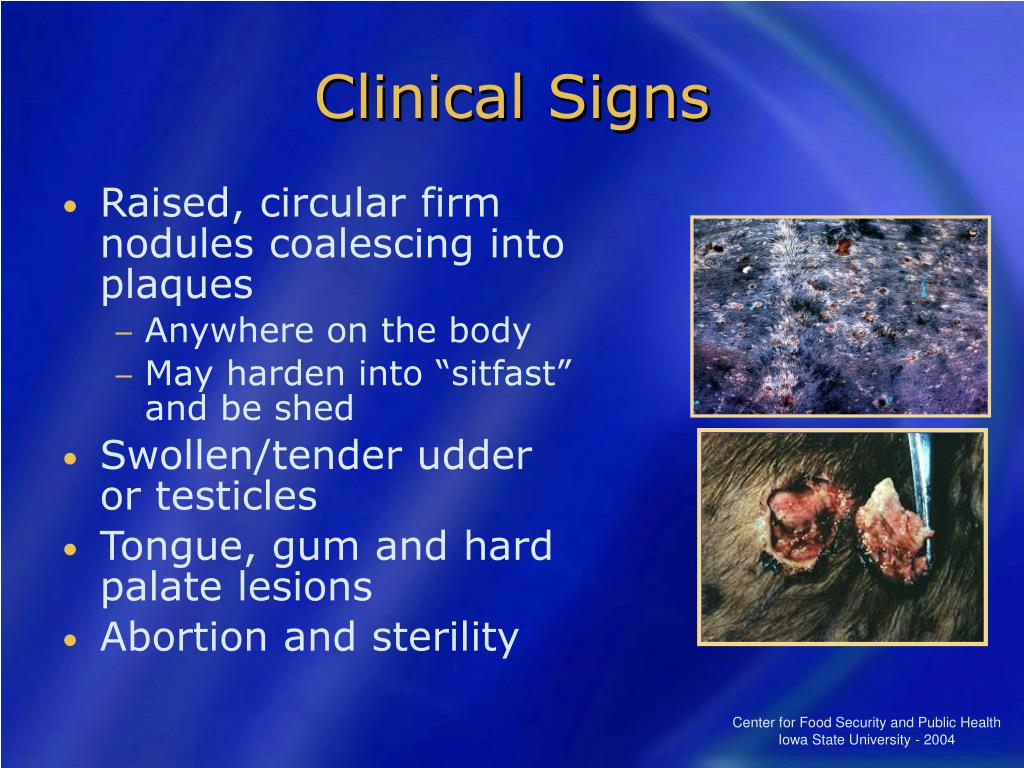 Clinical Signs

• Raised, circular firm nodules coalescing into plaques
– Anywhere on the body
– May harden into “sitfast” and be shed
• Swollen/tender udder or testicles
• Tongue, gum and hard palate lesions
• Abortion and sterility

Center for Food Security and Public Health
Iowa State University - 2004